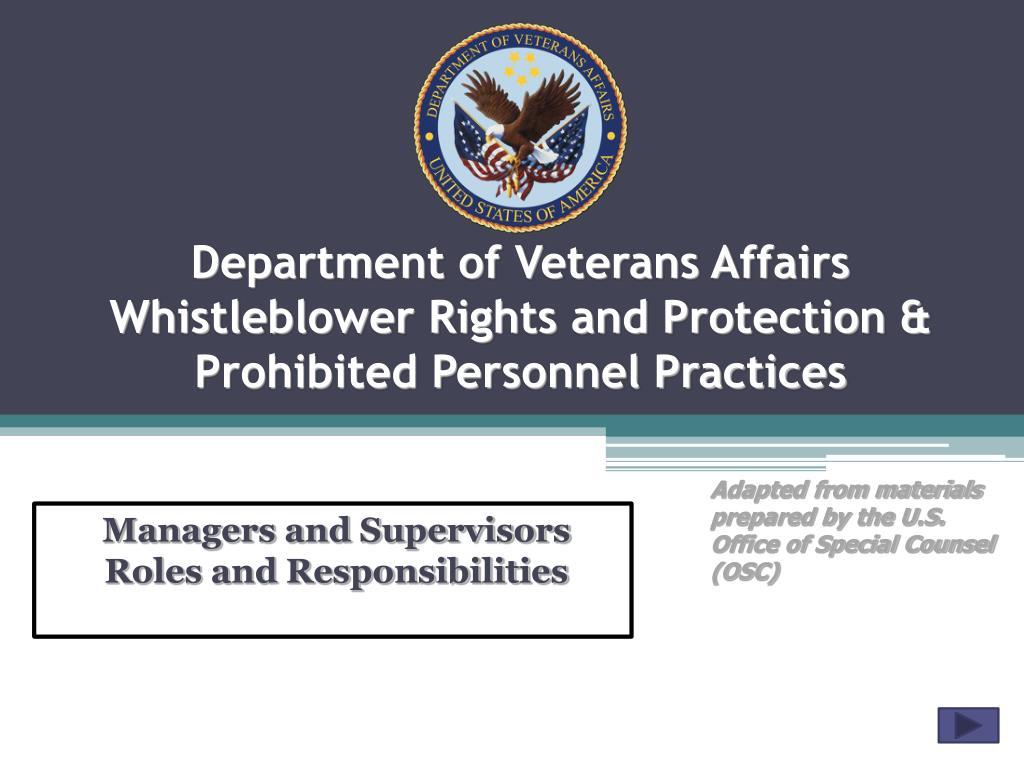 DEPARTMENT OF VETERANS AFFAIRS
UNITED STATES OF AMERICA

Department of Veterans Affairs Whistleblower Rights and Protection & Prohibited Personnel Practices

Managers and Supervisors Roles and Responsibilities

Adapted from materials prepared by the U.S. Office of Special Counsel (OSC)